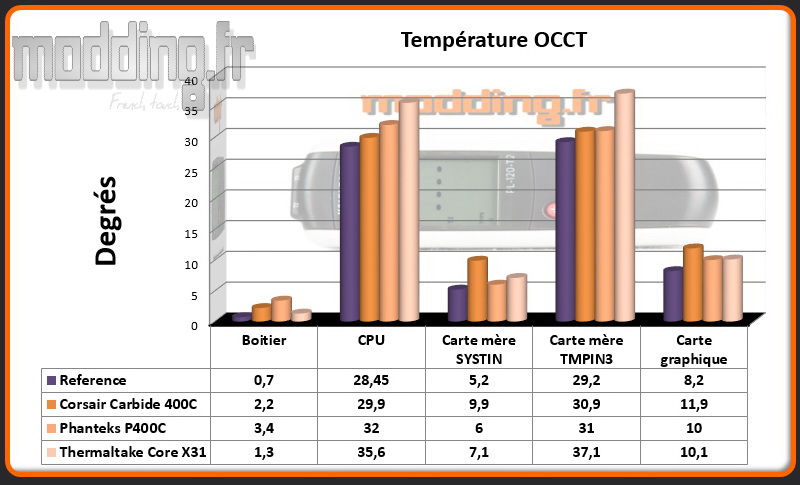 modding.fr
French touch

Température OCCT

modding.fr

Degrés

40
35
30
25
20
15
10
5
0

| | Boitier | CPU | Carte mère SYSTIN | Carte mère TMPIN3 | Carte graphique |
|---|---|---|---|---|---|
| Reference | 0,7 | 28,45 | 5,2 | 29,2 | 8,2 |
| Corsair Carbide 400C | 2,2 | 29,9 | 9,9 | 30,9 | 11,9 |
| Phanteks P400C | 3,4 | 32 | 6 | 31 | 10 |
| Thermaltake Core X31 | 1,3 | 35,6 | 7,1 | 37,1 | 10,1 |